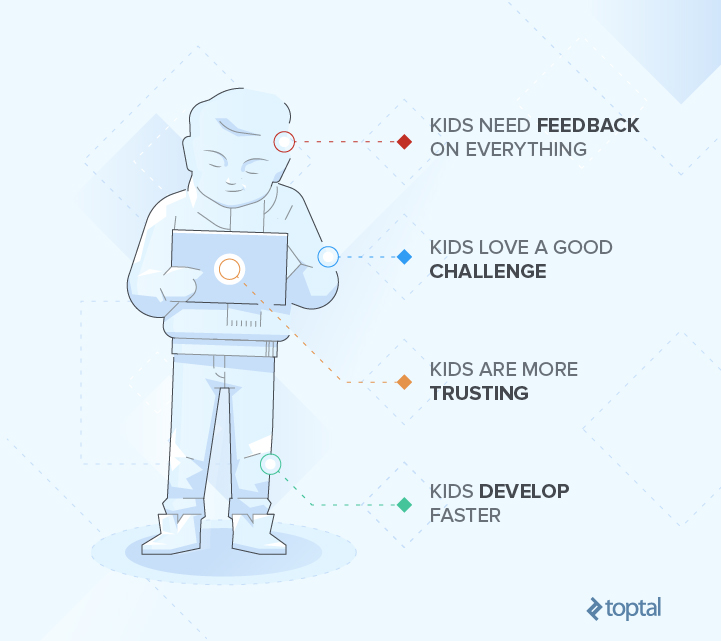 KIDS NEED FEEDBACK ON EVERYTHING

KIDS LOVE A GOOD CHALLENGE

KIDS ARE MORE TRUSTING

KIDS DEVELOP FASTER

toptal